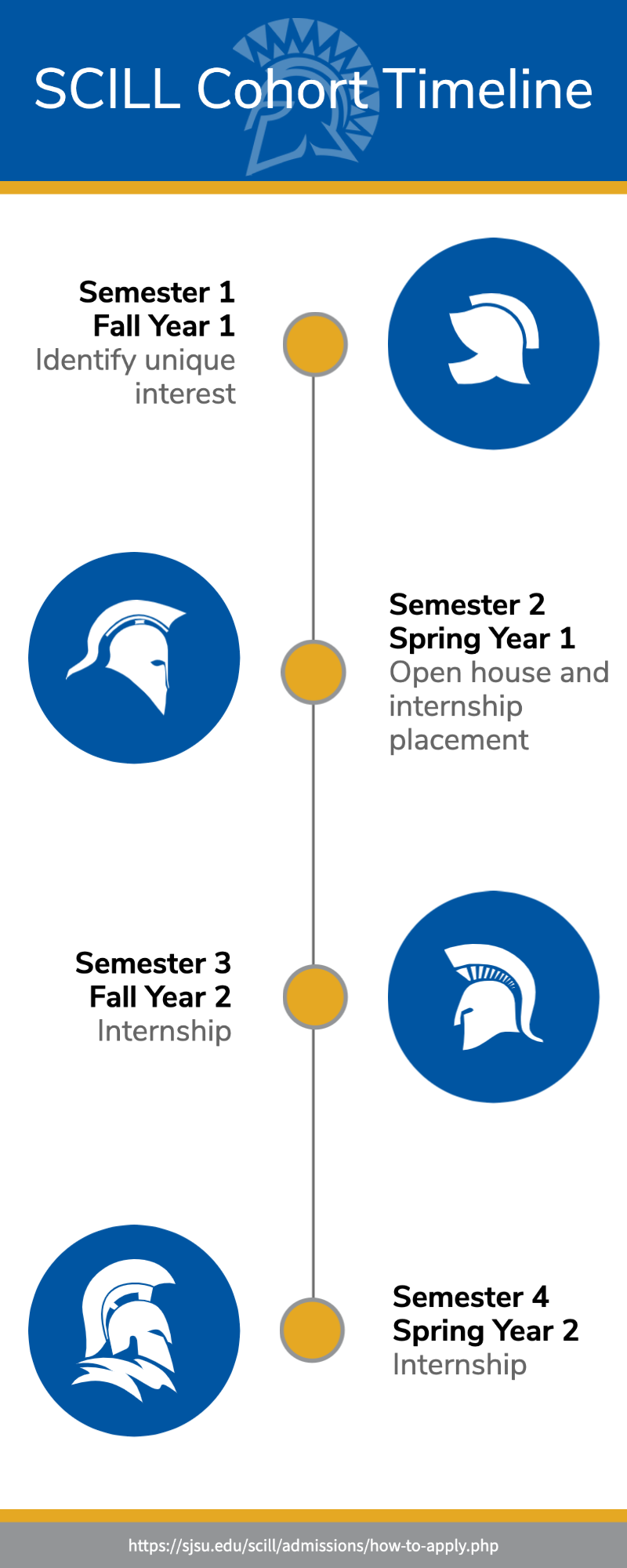 SCILL Cohort Timeline

Semester 1
Fall Year 1
Identify unique interest

Semester 2
Spring Year 1
Open house and internship placement

Semester 3
Fall Year 2
Internship

Semester 4
Spring Year 2
Internship

https://sjsu.edu/scill/admissions/how-to-apply.php